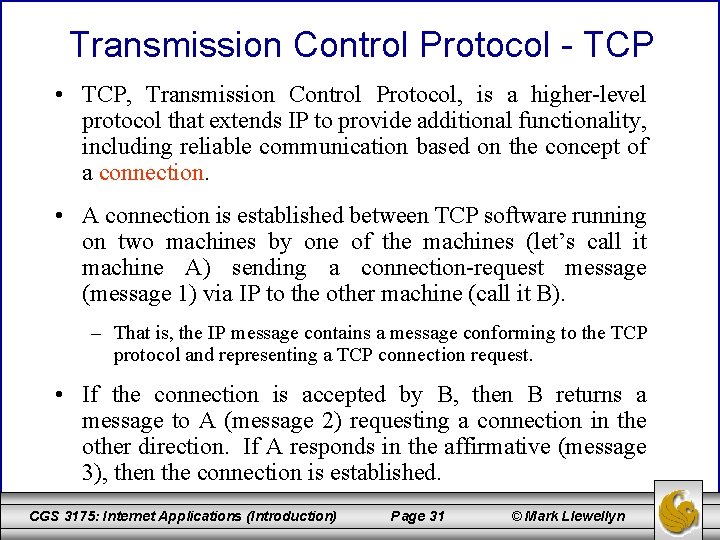 Transmission Control Protocol - TCP

• TCP, Transmission Control Protocol, is a higher-level protocol that extends IP to provide additional functionality, including reliable communication based on the concept of a connection.

• A connection is established between TCP software running on two machines by one of the machines (let's call it machine A) sending a connection-request message (message 1) via IP to the other machine (call it B).

– That is, the IP message contains a message conforming to the TCP protocol and representing a TCP connection request.

• If the connection is accepted by B, then B returns a message to A (message 2) requesting a connection in the other direction. If A responds in the affirmative (message 3), then the connection is established.

CGS 3175: Internet Applications (Introduction) Page 31 © Mark Llewellyn